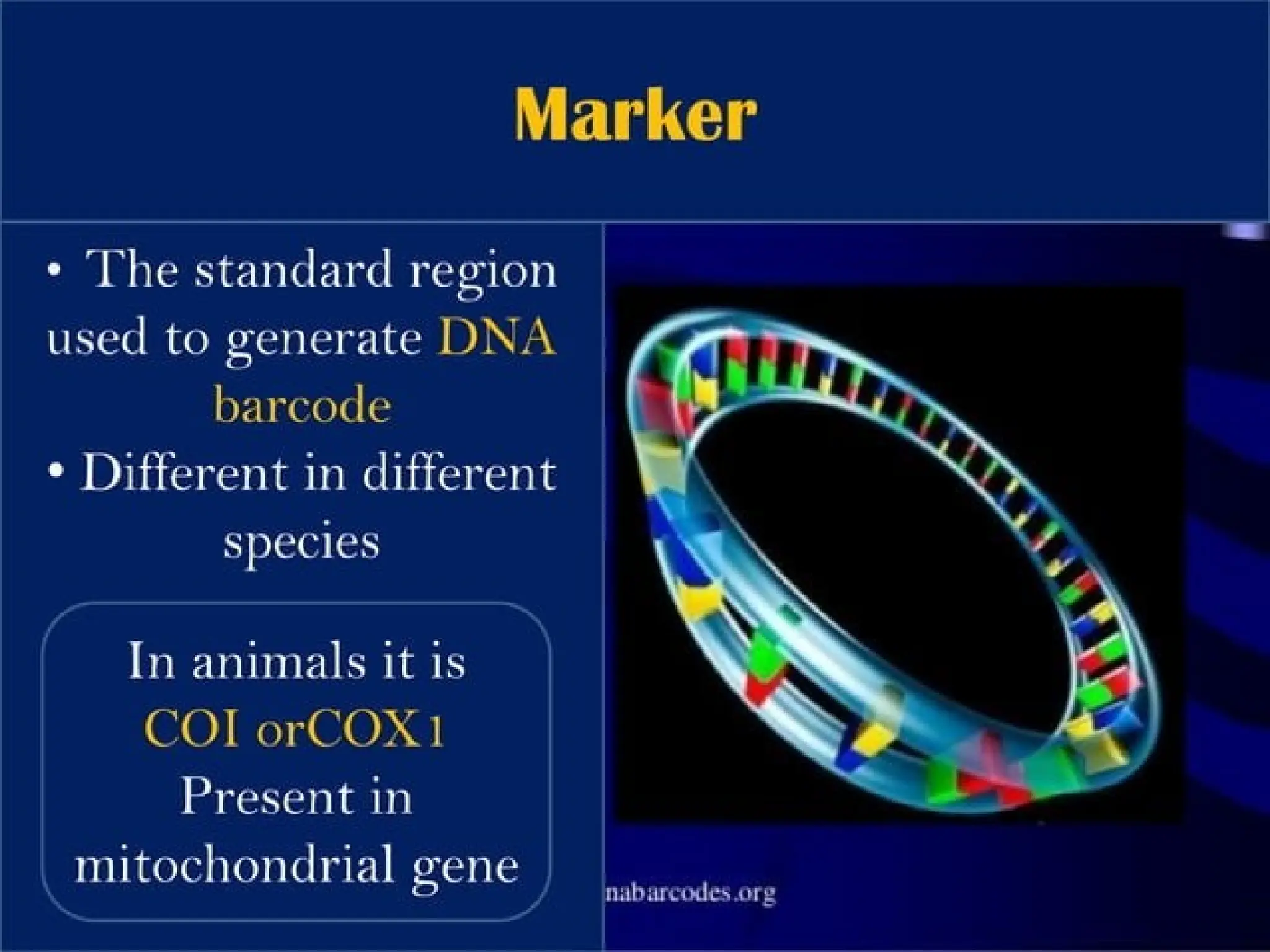 Marker

• The standard region used to generate DNA barcode
• Different in different species

In animals it is COI orCOX1 Present in mitochondrial gene

nabarcodes.org